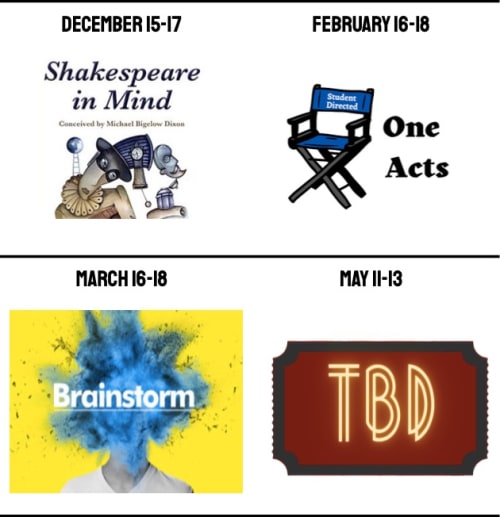 DECEMBER 15-17

Shakespeare in Mind

Conceived by Michael Bigelow Dixon

FEBRUARY 16-18

Student Directed

One Acts

MARCH 16-18

Brainstorm

MAY 11-13

TBD